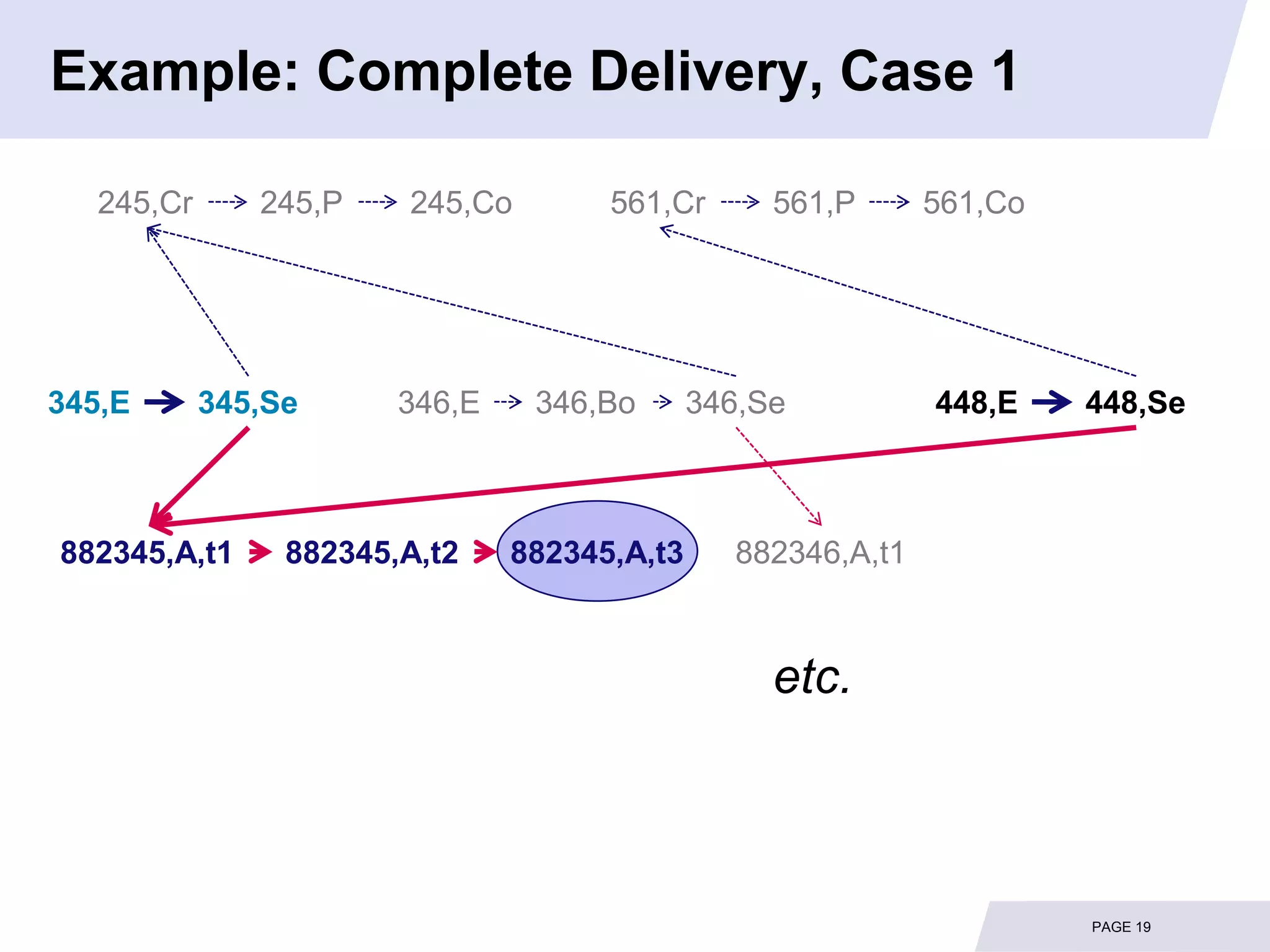 Example: Complete Delivery, Case 1

245,Cr 245,P 245,Co 561,Cr 561,P 561,Co

345,E 345,Se 346,E 346,Bo 346,Se 448,E 448,Se

882345,A,t1 882345,A,t2 882345,A,t3 882346,A,t1

etc.

PAGE 19